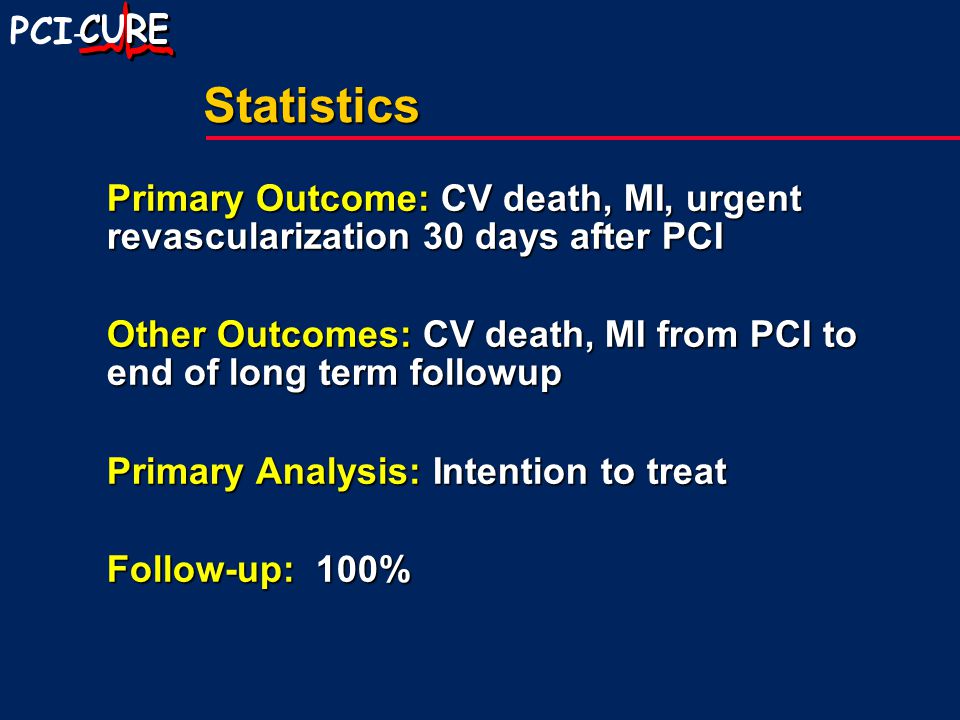 PCI-CURE

Statistics

Primary Outcome: CV death, MI, urgent revascularization 30 days after PCI

Other Outcomes: CV death, MI from PCI to end of long term followup

Primary Analysis: Intention to treat

Follow-up: 100%